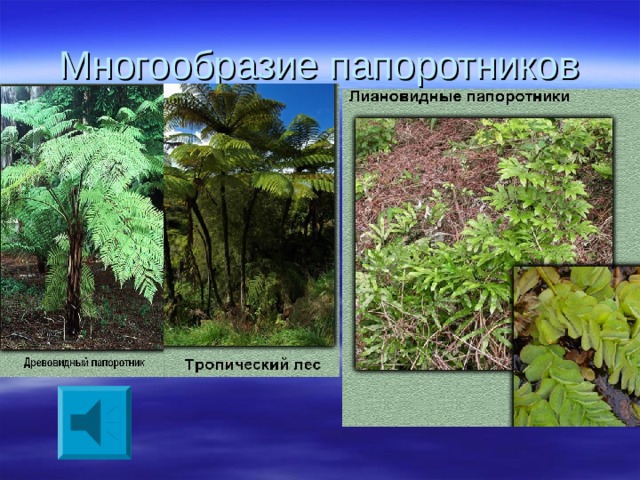 Многообразие папоротников

Древовидный папоротник

Тропический лес

Лиановидные папоротники